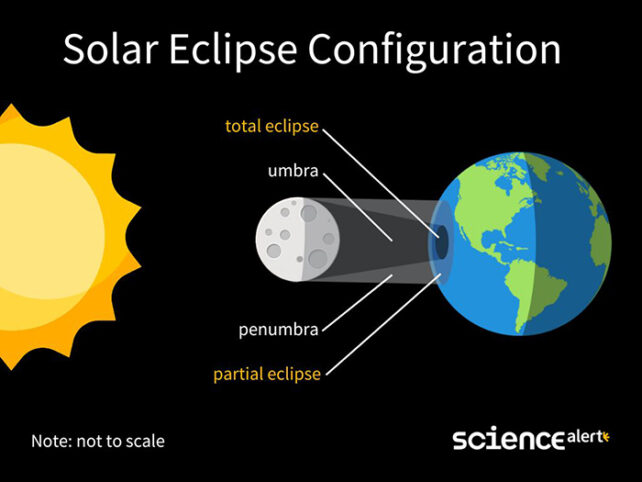 Solar Eclipse Configuration

total eclipse

umbra

penumbra

partial eclipse

Note: not to scale

sciencealert